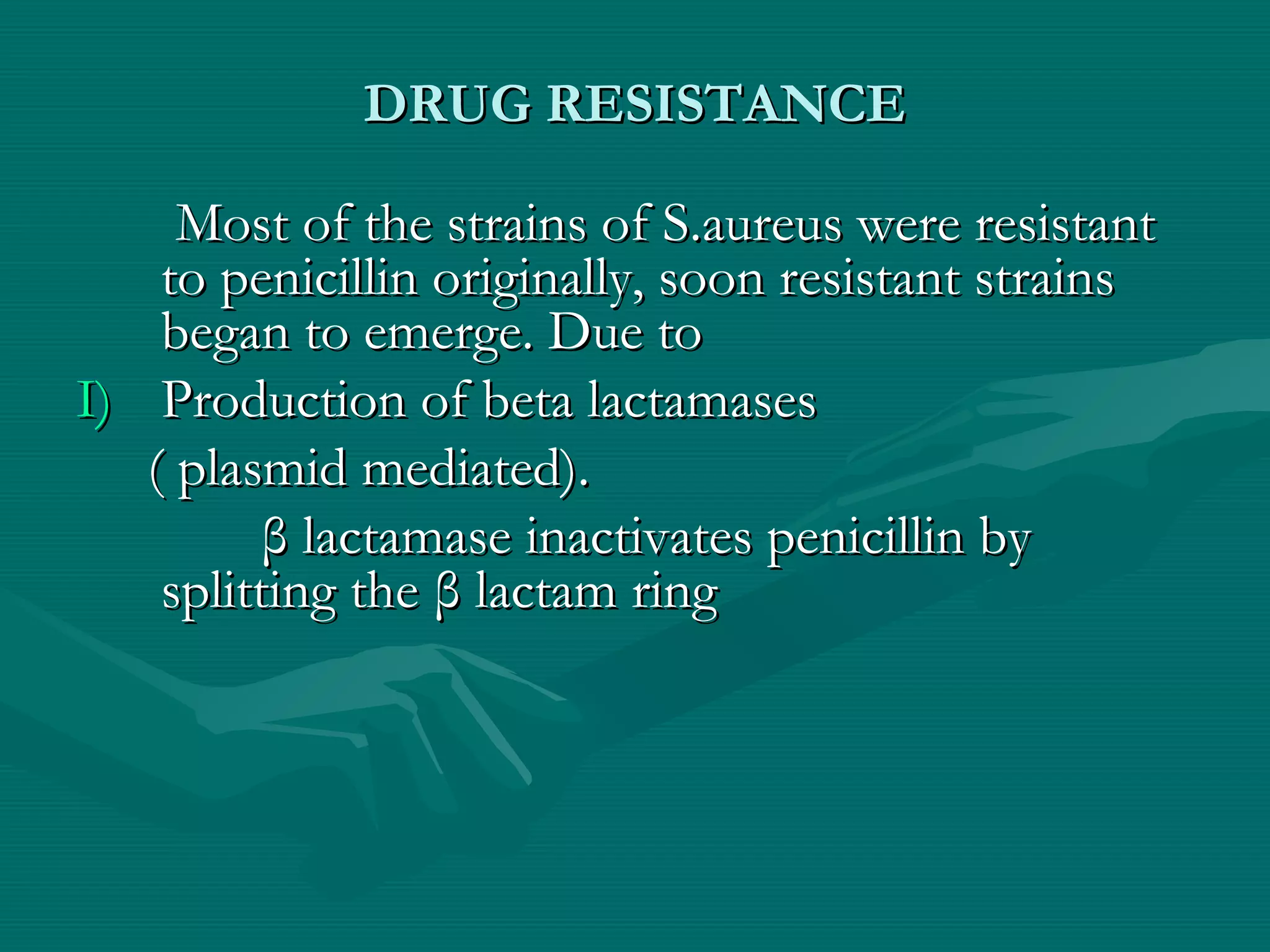 DRUG RESISTANCE

Most of the strains of S.aureus were resistant to penicillin originally, soon resistant strains began to emerge. Due to

I) Production of beta lactamases ( plasmid mediated).

β lactamase inactivates penicillin by splitting the β lactam ring